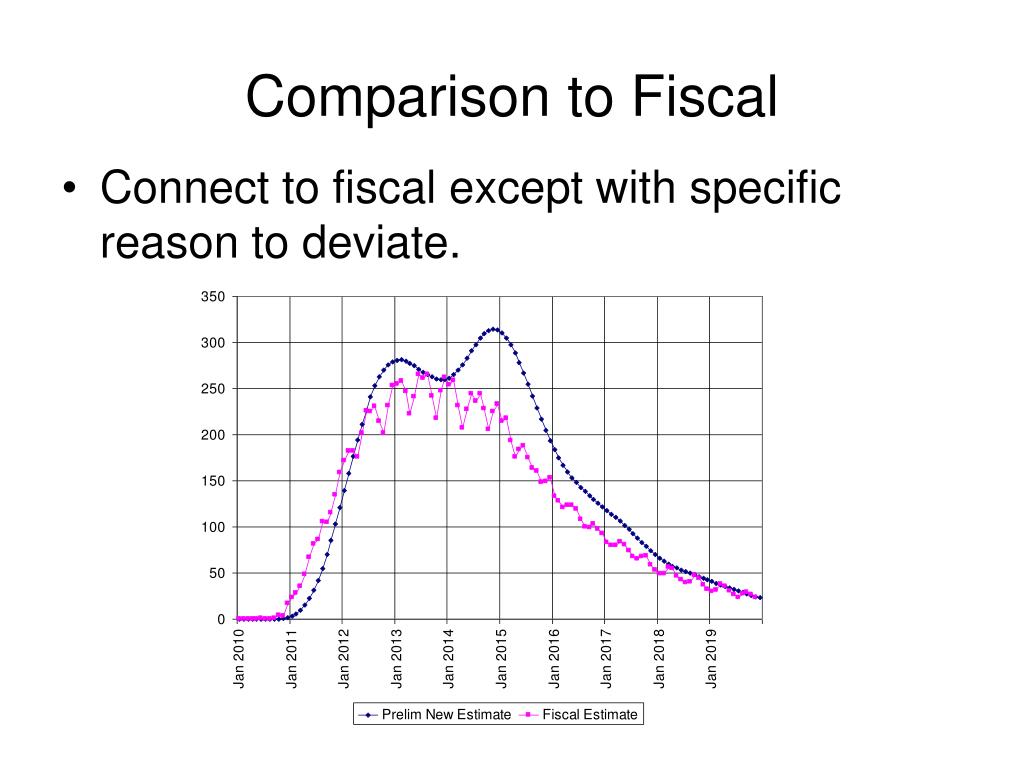 Comparison to Fiscal

• Connect to fiscal except with specific reason to deviate.

350
300
250
200
150
100
50
0

Jan 2010
Jan 2011
Jan 2012
Jan 2013
Jan 2014
Jan 2015
Jan 2016
Jan 2017
Jan 2018
Jan 2019

Prelim New Estimate
Fiscal Estimate